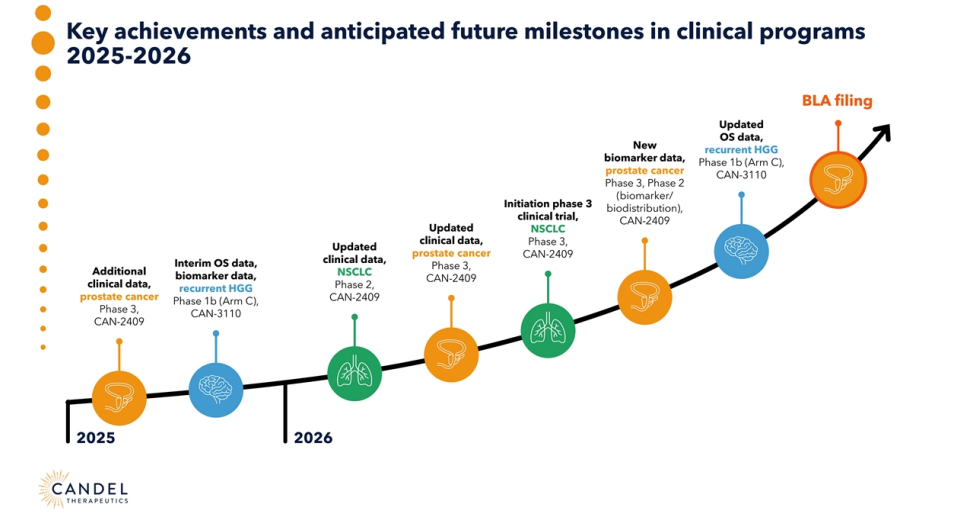 Key achievements and anticipated future milestones in clinical programs 2025-2026

Additional clinical data, prostate cancer Phase 3, CAN-2409

Interim OS data, biomarker data, recurrent HGG Phase 1b (Arm C), CAN-3110

Updated clinical data, NSCLC Phase 2, CAN-2409

Updated clinical data, prostate cancer Phase 3, CAN-2409

Initiation phase 3 clinical trial, NSCLC Phase 3, CAN-2409

New biomarker data, prostate cancer Phase 3, Phase 2 (biomarker/ biodistribution), CAN-2409

Updated OS data, recurrent HGG Phase 1b (Arm C), CAN-3110

BLA filing

2025

2026

CANDEL THERAPEUTICS